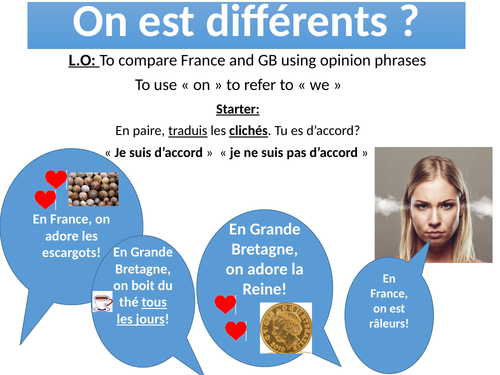 On est différents ?

L.O: To compare France and GB using opinion phrases

To use « on » to refer to « we »

Starter:

En paire, traduis les clichés. Tu es d'accord?

« Je suis d'accord » « je ne suis pas d'accord »

En France, on adore les escargots!

En Grande Bretagne, on boit du thé tous les jours!

En Grande Bretagne, on adore la Reine!

En France, on est râleurs!